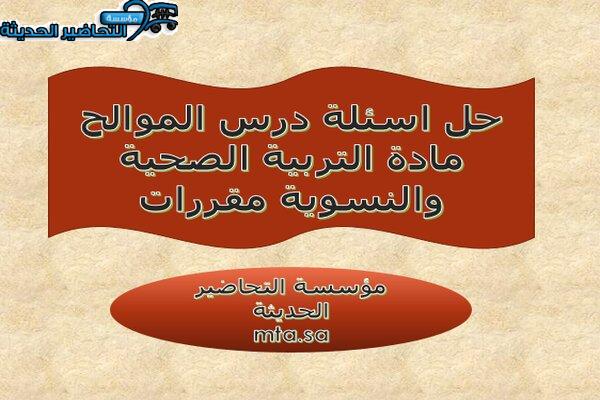 مؤسسة
التحاضير الحديثة

حل اسئلة درس الموالح مادة التربية الصحية والنسوية مقررات

مؤسسة التحاضير الحديثة
mta.sa